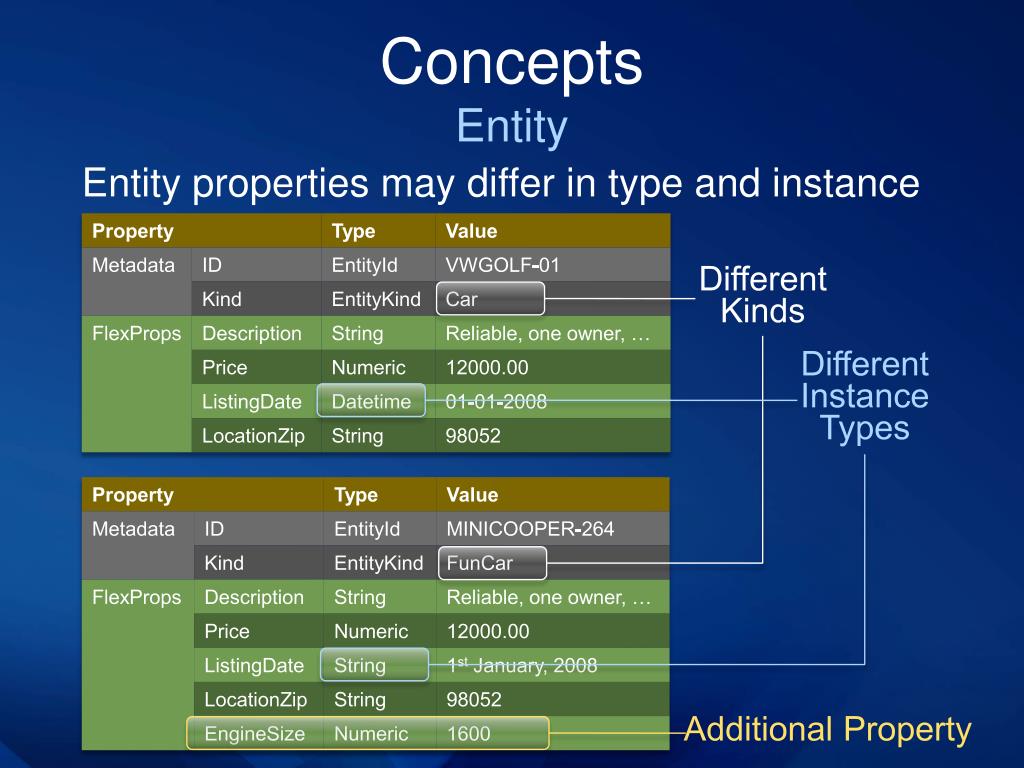 Concepts
Entity

Entity properties may differ in type and instance

| Property | | Type | Value |
|---|---|---|---|
| Metadata | ID | EntityId | VWGOLF-01 |
| | Kind | EntityKind | Car |
| FlexProps | Description | String | Reliable, one owner, … |
| | Price | Numeric | 12000.00 |
| | ListingDate | Datetime | 01-01-2008 |
| | LocationZip | String | 98052 |

| Property | | Type | Value |
|---|---|---|---|
| Metadata | ID | EntityId | MINICOOPER-264 |
| | Kind | EntityKind | FunCar |
| FlexProps | Description | String | Reliable, one owner, … |
| | Price | Numeric | 12000.00 |
| | ListingDate | String | 1$^{st}$ January, 2008 |
| | LocationZip | String | 98052 |
| | EngineSize | Numeric | 1600 |

Different Kinds

Different Instance Types

Additional Property